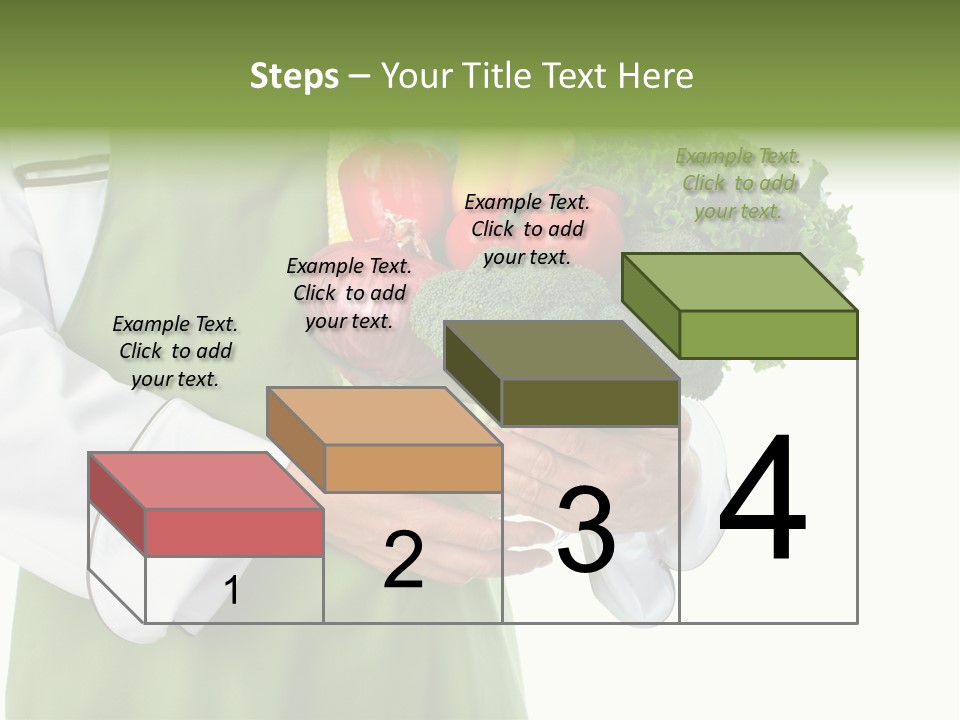 Steps – Your Title Text Here

Example Text. Click to add your text.

Example Text. Click to add your text.

Example Text. Click to add your text.

Example Text. Click to add your text.

1

2

3

4